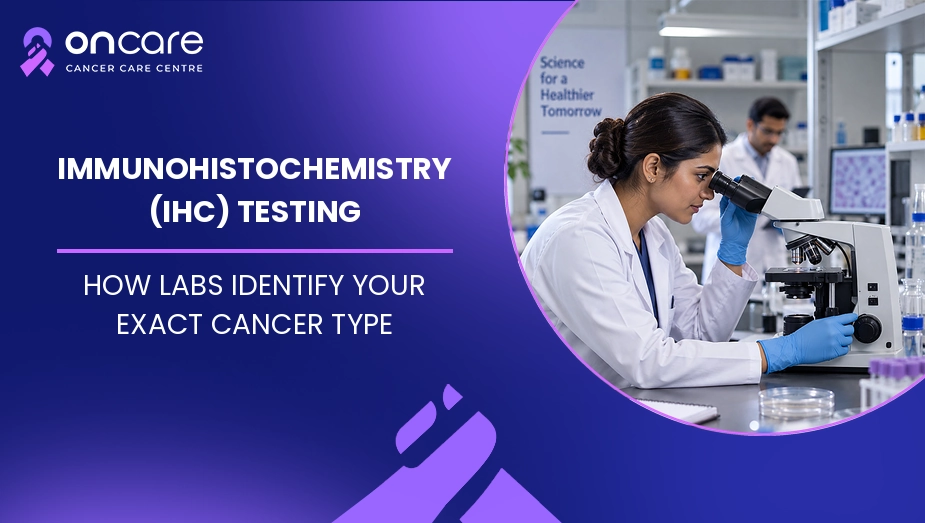 oncare
CANCER CARE CENTRE

IMMUNOHISTOCHEMISTRY (IHC) TESTING

HOW LABS IDENTIFY YOUR EXACT CANCER TYPE

Science for a Healthier Tomorrow